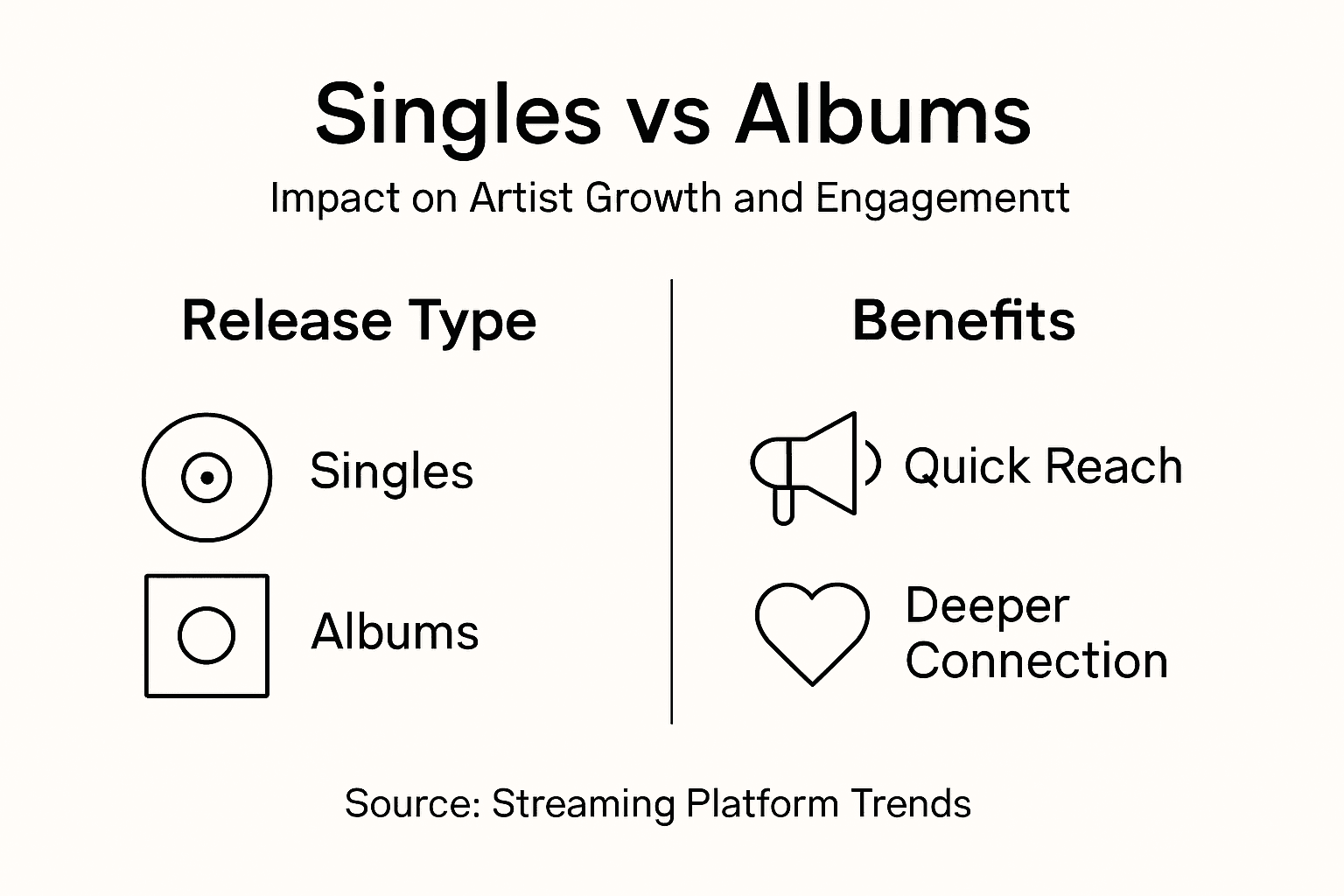 Singles vs Albums

Impact on Artist Growth and Engagementt

Release Type

Singles

Albums

Benefits

Quick Reach

Deeper Connection

Source: Streaming Platform Trends